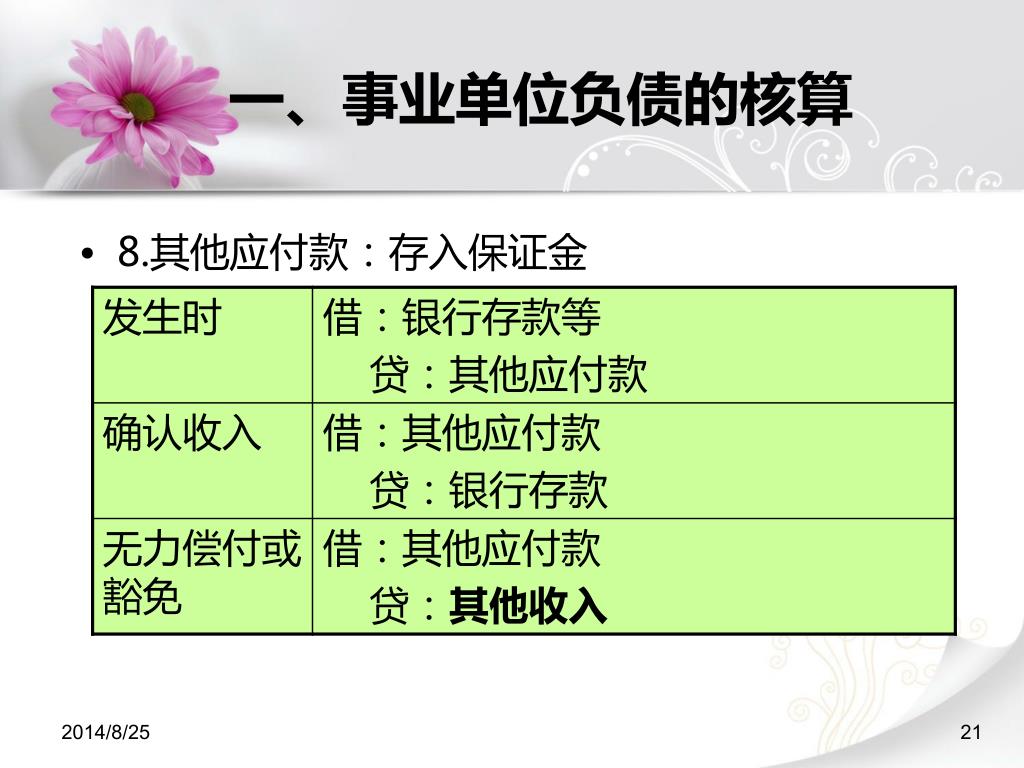 一、事业单位负债的核算

• 8.其他应付款：存入保证金

| 发生时 | 借：银行存款等<br>贷：其他应付款 |
|---|---|
| 确认收入 | 借：其他应付款<br>贷：银行存款 |
| 无力偿付或豁免 | 借：其他应付款<br>贷：其他收入 |

2014/8/25

21